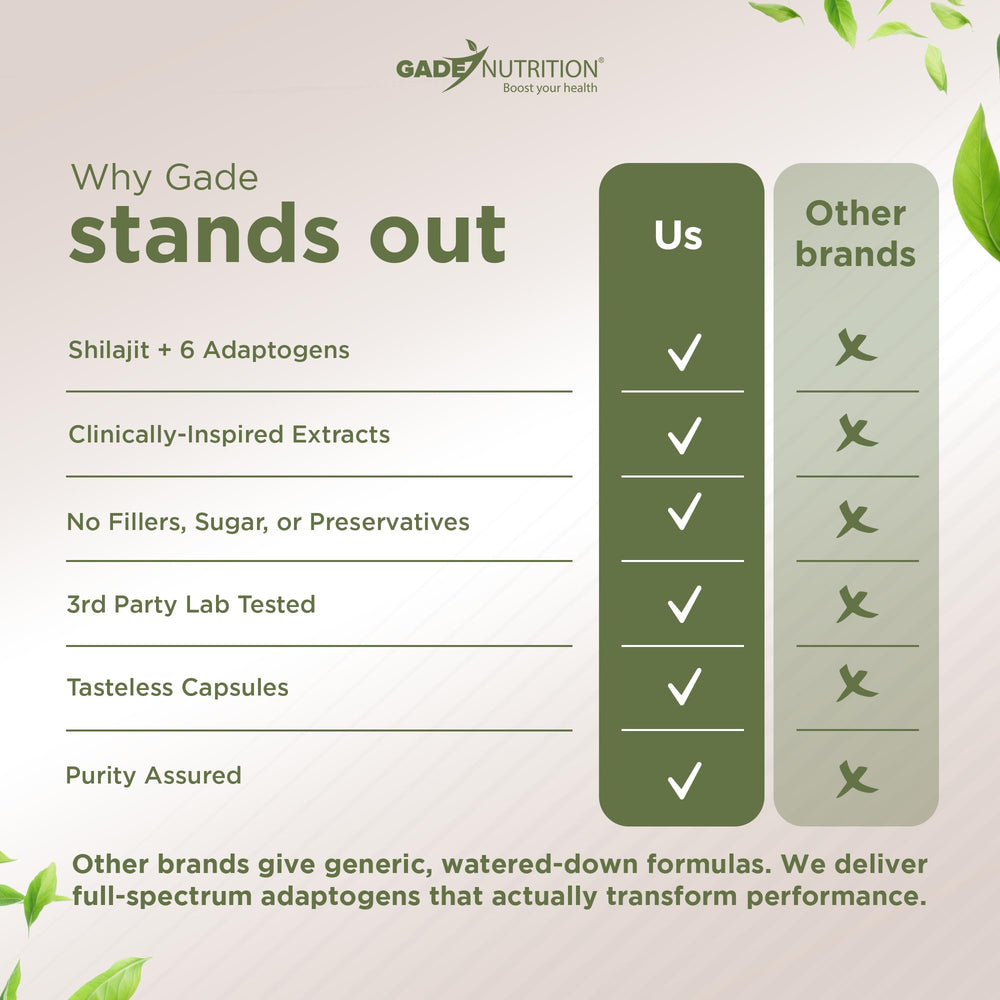 GADE NUTRITION®
Boost your health

Why Gade
stands out

| | Us | Other brands |
|---|---|---|
| Shilajit + 6 Adaptogens | ✓ | ✗ |
| Clinically-Inspired Extracts | ✓ | ✗ |
| No Fillers, Sugar, or Preservatives | ✓ | ✗ |
| 3rd Party Lab Tested | ✓ | ✗ |
| Tasteless Capsules | ✓ | ✗ |
| Purity Assured | ✓ | ✗ |

Other brands give generic, watered-down formulas. We deliver full-spectrum adaptogens that actually transform performance.